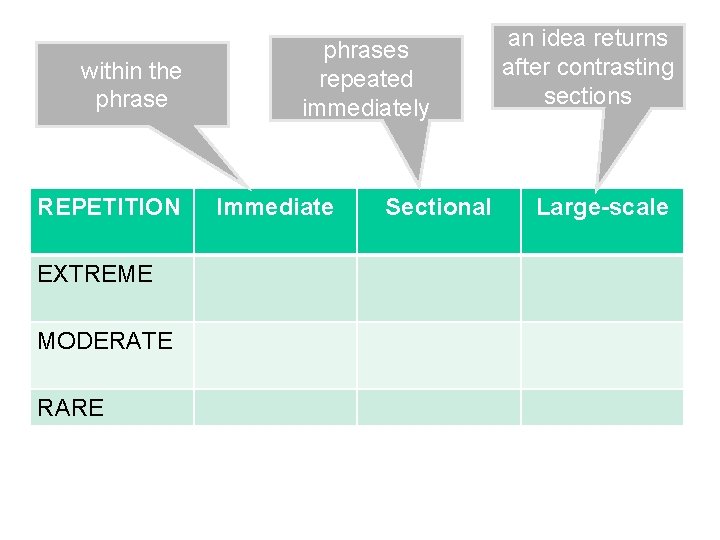 within the phrase

phrases repeated immediately

an idea returns after contrasting sections

| REPETITION | Immediate | Sectional | Large-scale |
|---|---|---|---|
| EXTREME | | | |
| MODERATE | | | |
| RARE | | | |